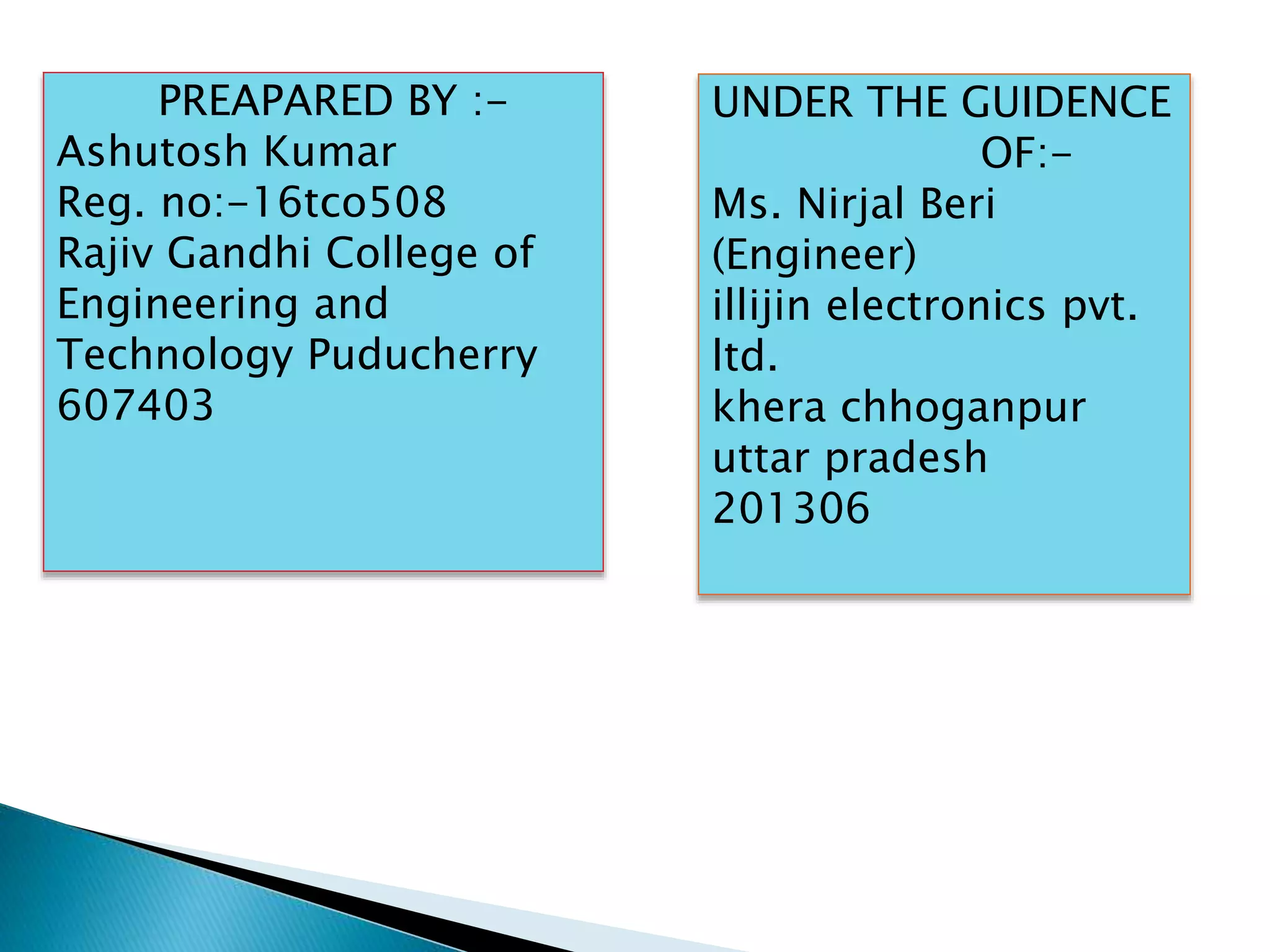 PREAPARED BY :-
Ashutosh Kumar
Reg. no:-16tco508
Rajiv Gandhi College of Engineering and Technology Puducherry 607403

UNDER THE GUIDENCE OF:-
Ms. Nirjal Beri
(Engineer)
illijin electronics pvt. ltd.
khera chhoganpur
uttar pradesh
201306